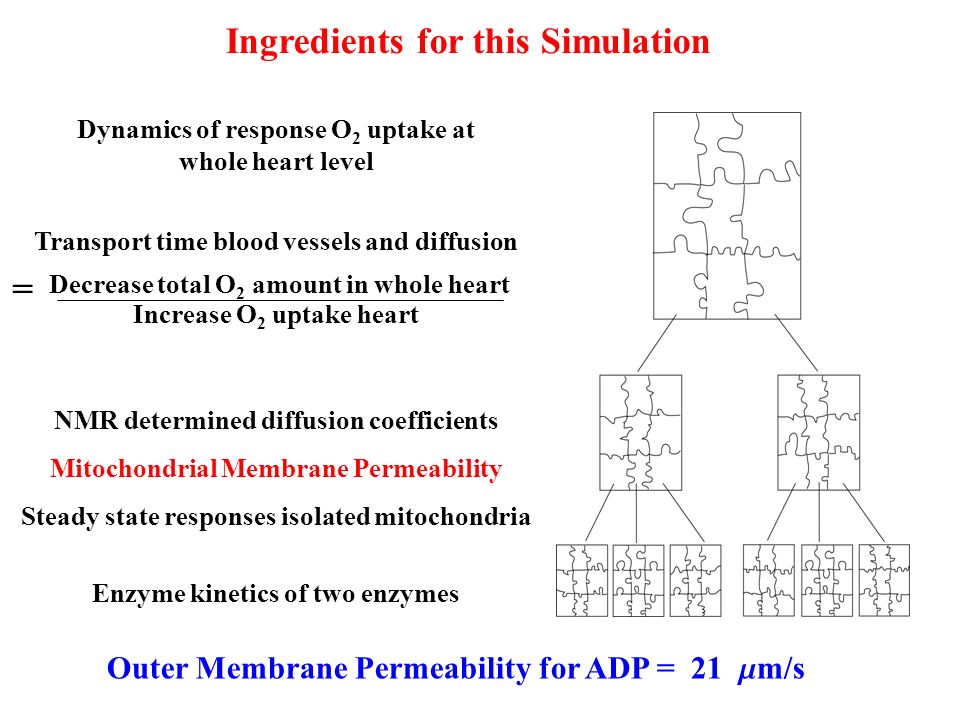 Ingredients for this Simulation

Dynamics of response $O_2$ uptake at whole heart level

Transport time blood vessels and diffusion

$= \frac{\text{Decrease total } O_2 \text{ amount in whole heart}}{\text{Increase } O_2 \text{ uptake heart}}$

NMR determined diffusion coefficients

Mitochondrial Membrane Permeability

Steady state responses isolated mitochondria

Enzyme kinetics of two enzymes

Outer Membrane Permeability for ADP = 21 $\mu$m/s